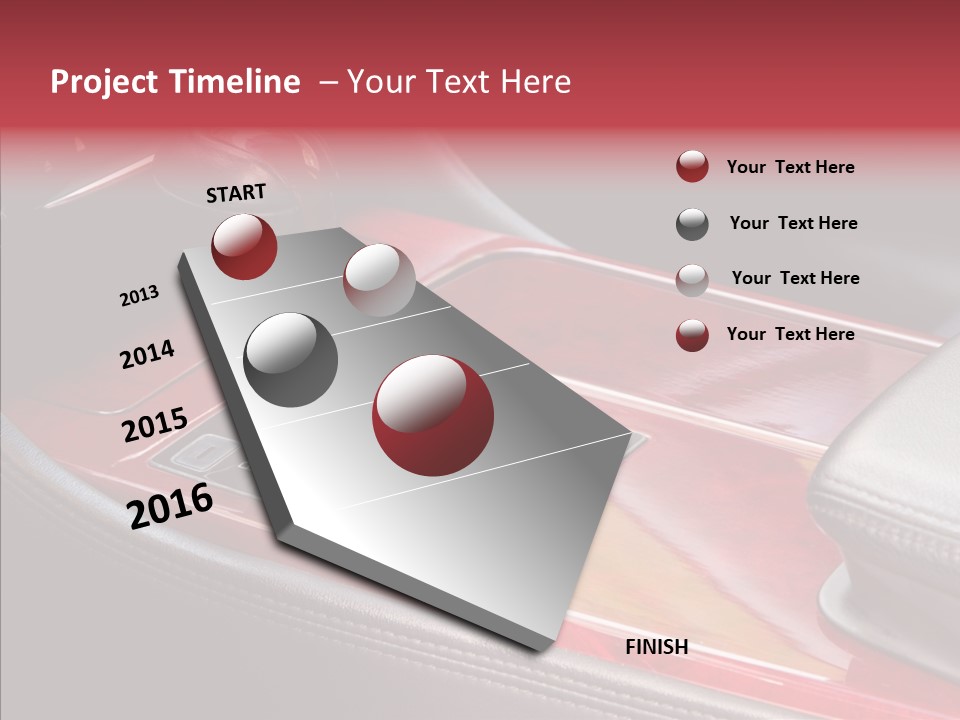 Project Timeline – Your Text Here

START

2013

2014

2015

2016

FINISH

Your Text Here

Your Text Here

Your Text Here

Your Text Here